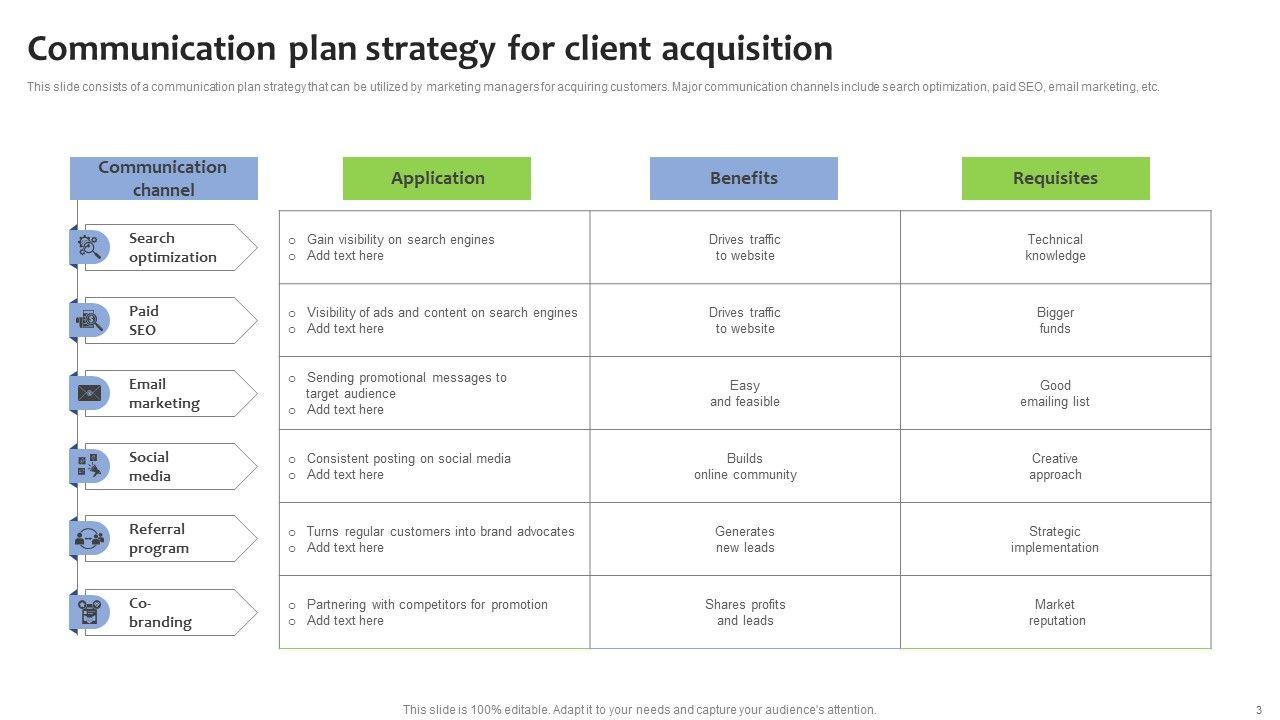 Communication plan strategy for client acquisition

This slide consists of a communication plan strategy that can be utilized by marketing managers for acquiring customers. Major communication channels include search optimization, paid SEO, email marketing, etc.

| Communication channel | Application | Benefits | Requisites |
|---|---|---|---|
| Search optimization | o Gain visibility on search engines o Add text here | Drives traffic to website | Technical knowledge |
| Paid SEO | o Visibility of ads and content on search engines o Add text here | Drives traffic to website | Bigger funds |
| Email marketing | o Sending promotional messages to target audience o Add text here | Easy and feasible | Good emailing list |
| Social media | o Consistent posting on social media o Add text here | Builds online community | Creative approach |
| Referral program | o Turns regular customers into brand advocates o Add text here | Generates new leads | Strategic implementation |
| Co-branding | o Partnering with competitors for promotion o Add text here | Shares profits and leads | Market reputation |

This slide is 100% editable. Adapt it to your needs and capture your audience's attention.

3